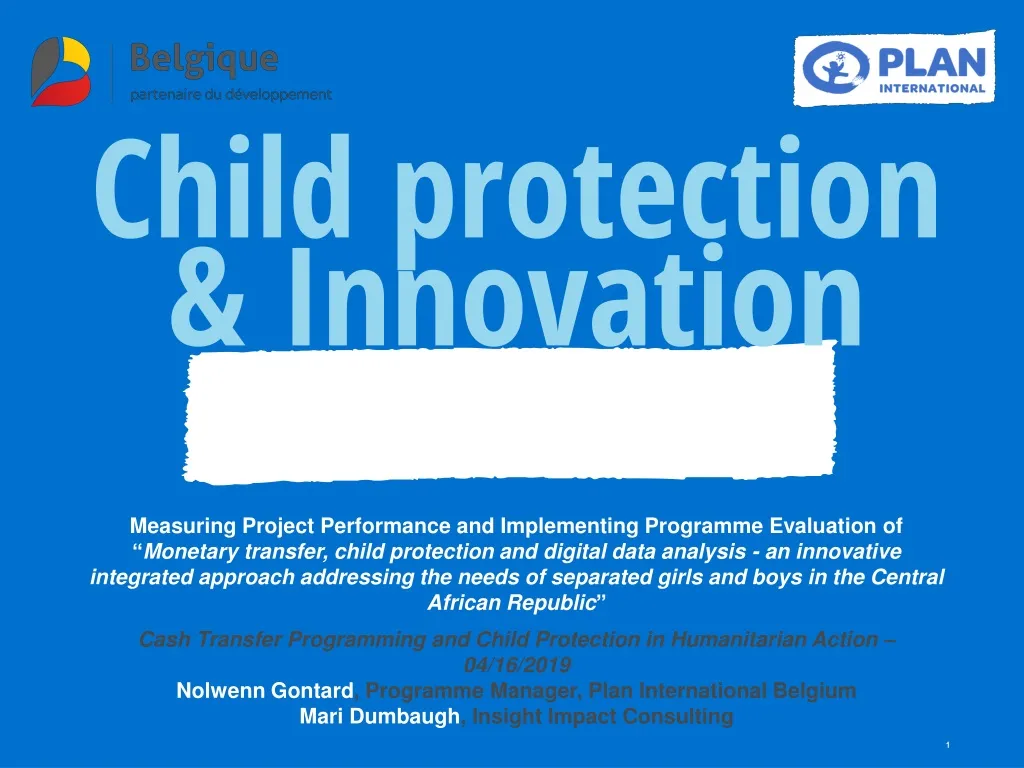 Belgique
partenaire du développement

PLAN
INTERNATIONAL

Child protection & Innovation

Measuring Project Performance and Implementing Programme Evaluation of "Monetary transfer, child protection and digital data analysis - an innovative integrated approach addressing the needs of separated girls and boys in the Central African Republic"

Cash Transfer Programming and Child Protection in Humanitarian Action – 04/16/2019

Nolwenn Gontard, Programme Manager, Plan International Belgium
Mari Dumbaugh, Insight Impact Consulting

1